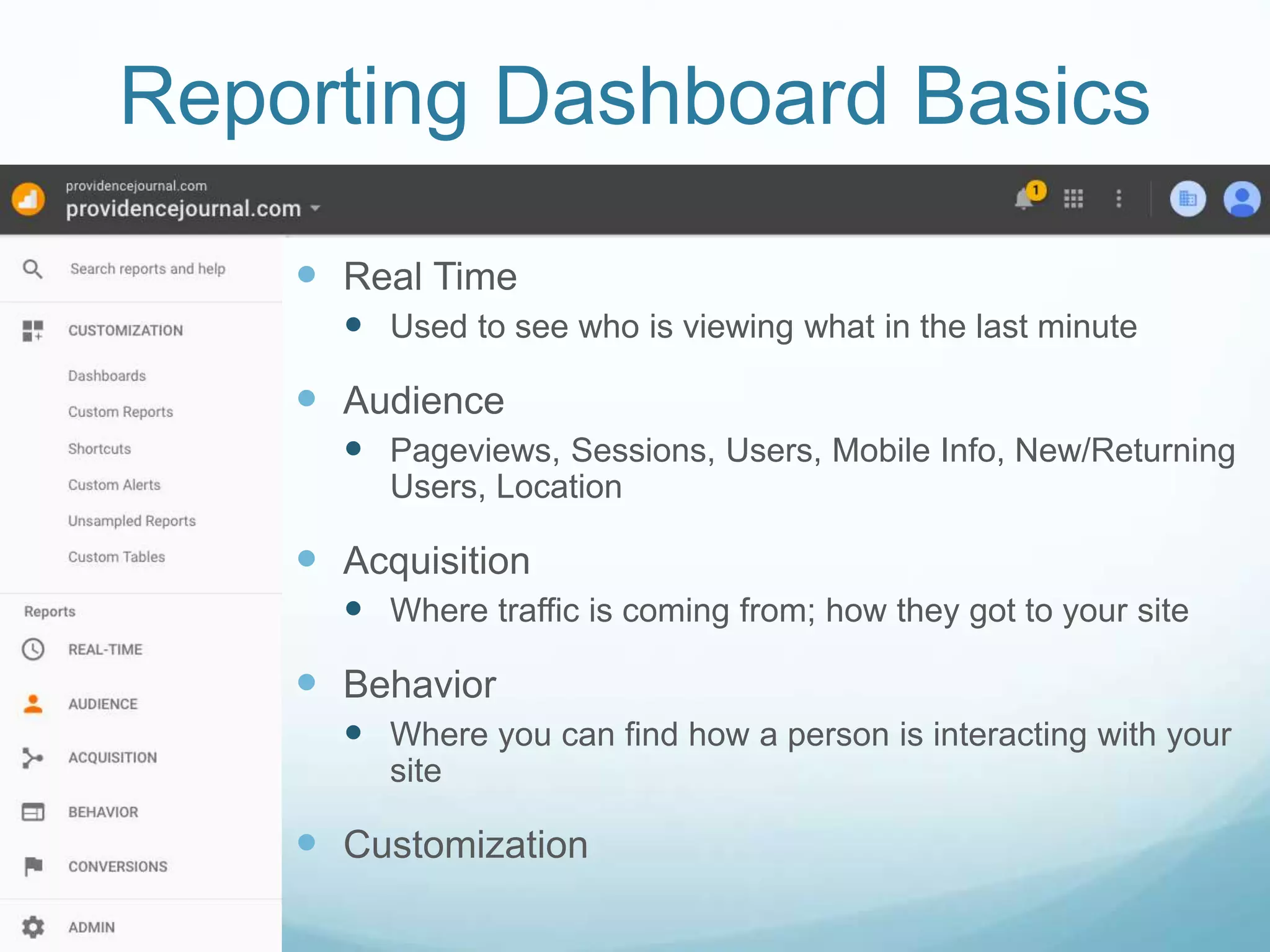 Reporting Dashboard Basics

providencejournal.com
providencejournal.com

1

Search reports and help

CUSTOMIZATION

Dashboards

Custom Reports

Shortcuts

Custom Alerts

Unsampled Reports

Custom Tables

Reports

REAL-TIME

AUDIENCE

ACQUISITION

BEHAVIOR

CONVERSIONS

ADMIN

- Real Time
  - Used to see who is viewing what in the last minute
- Audience
  - Pageviews, Sessions, Users, Mobile Info, New/Returning Users, Location
- Acquisition
  - Where traffic is coming from; how they got to your site
- Behavior
  - Where you can find how a person is interacting with your site
- Customization